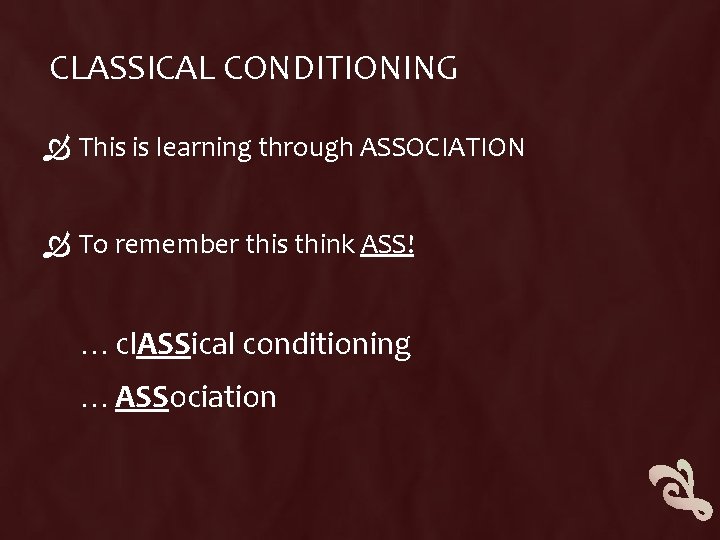 CLASSICAL CONDITIONING

This is learning through ASSOCIATION

To remember this think ASS!

… clASSical conditioning

… ASSociation